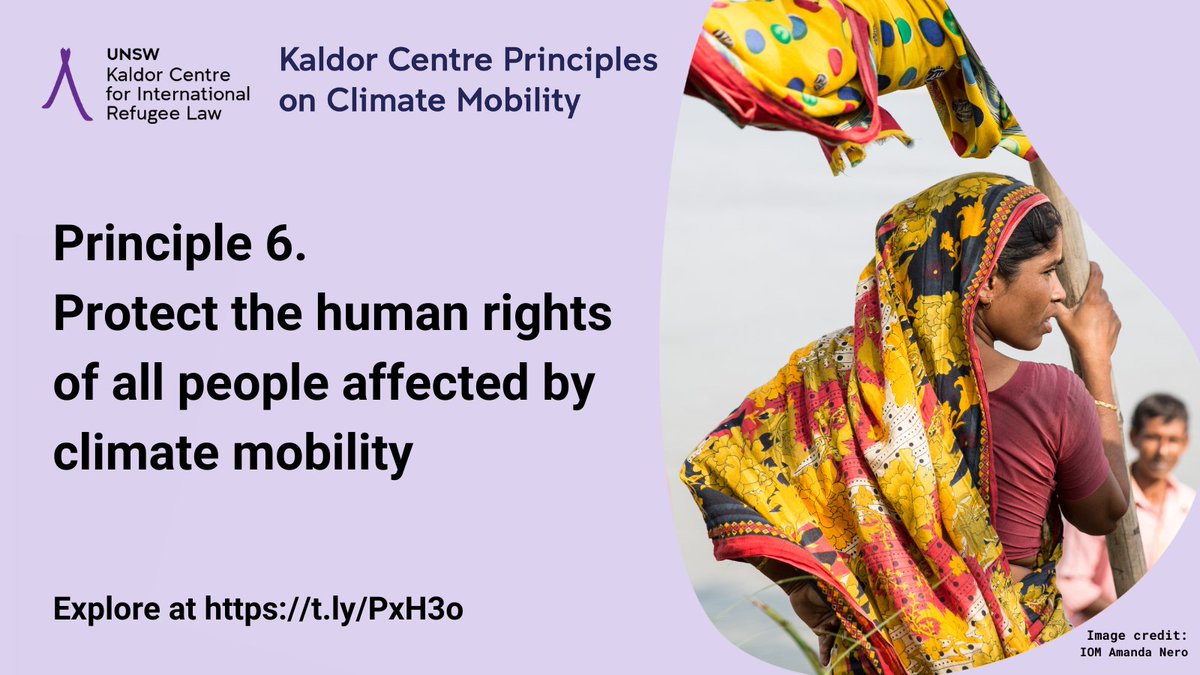 UNSW
Kaldor Centre for International Refugee Law

Kaldor Centre Principles on Climate Mobility

Principle 6.
Protect the human rights of all people affected by climate mobility

Explore at https://t.ly/PxH3o

Image credit:
IOM Amanda Nero